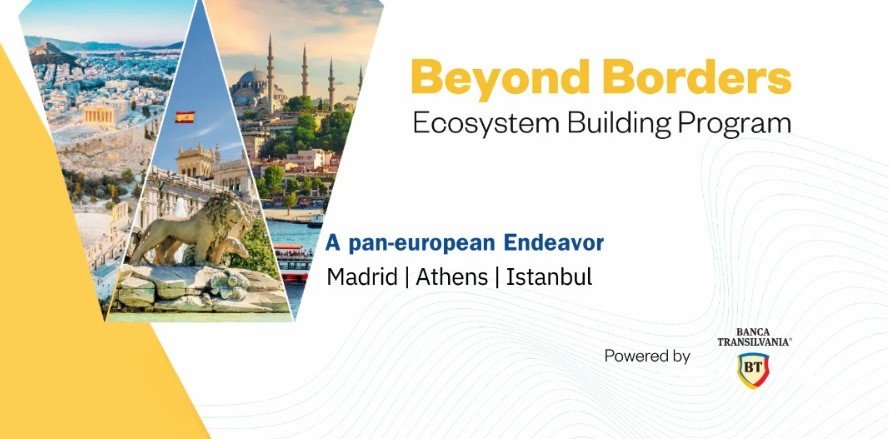 Beyond Borders
Ecosystem Building Program

A pan-european Endeavor
Madrid | Athens | Istanbul

Powered by BANCA TRANSILVANIA®
BT